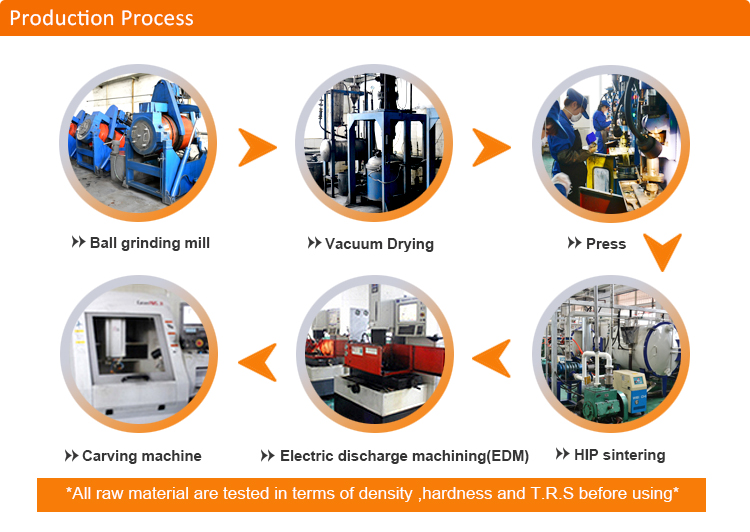 Production Process

Ball grinding mill

Vacuum Drying

Press

Carving machine

Electric discharge machining(EDM)

HIP sintering

*All raw material are tested in terms of density ,hardness and T.R.S before using*